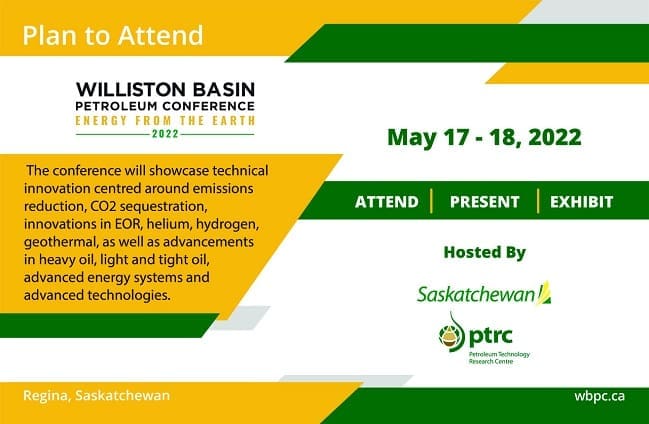 Plan to Attend

WILLISTON BASIN
PETROLEUM CONFERENCE
ENERGY FROM THE EARTH
2022

The conference will showcase technical innovation centred around emissions reduction, CO2 sequestration, innovations in EOR, helium, hydrogen, geothermal, as well as advancements in heavy oil, light and tight oil, advanced energy systems and advanced technologies.

May 17 - 18, 2022

ATTEND | PRESENT | EXHIBIT

Hosted By

Saskatchewan

ptrc
Petroleum Technology Research Centre

Regina, Saskatchewan

wbpc.ca